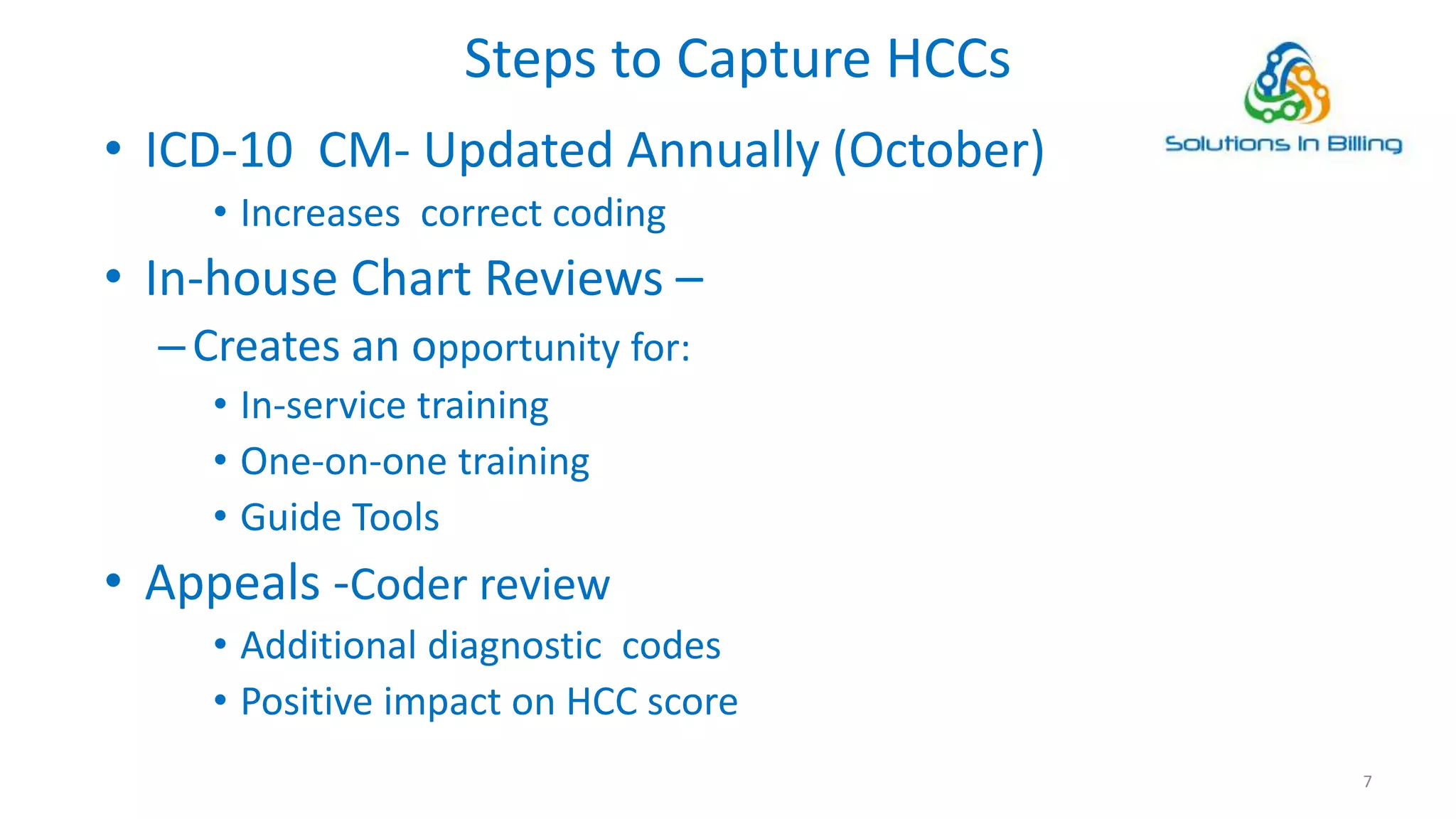 Steps to Capture HCCs

Solutions In Billing

• ICD-10 CM- Updated Annually (October)
• Increases correct coding
• In-house Chart Reviews –
– Creates an opportunity for:
• In-service training
• One-on-one training
• Guide Tools
• Appeals -Coder review
• Additional diagnostic codes
• Positive impact on HCC score

7